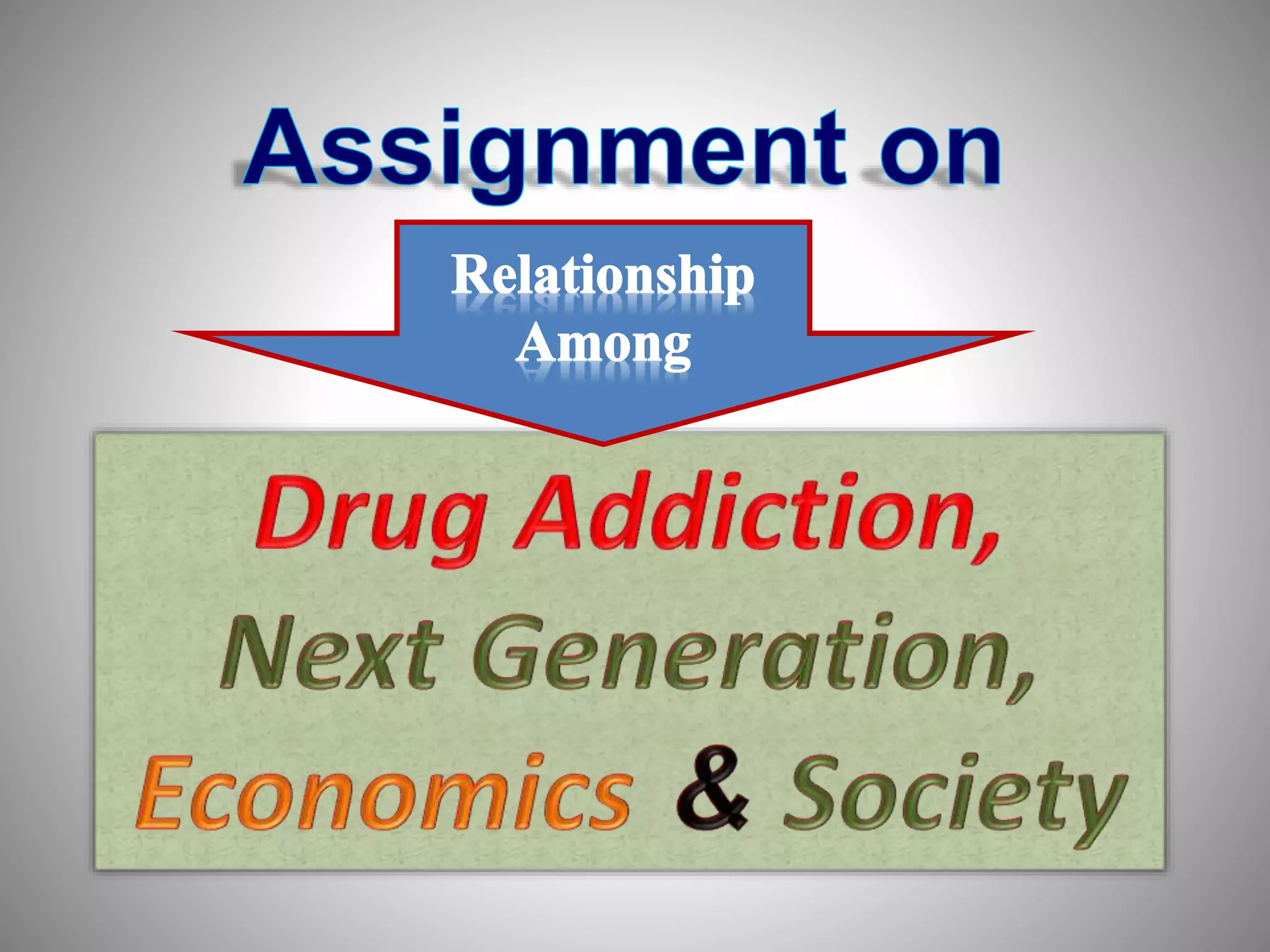 Assignment on

Relationship Among

Drug Addiction, Next Generation, Economics & Society